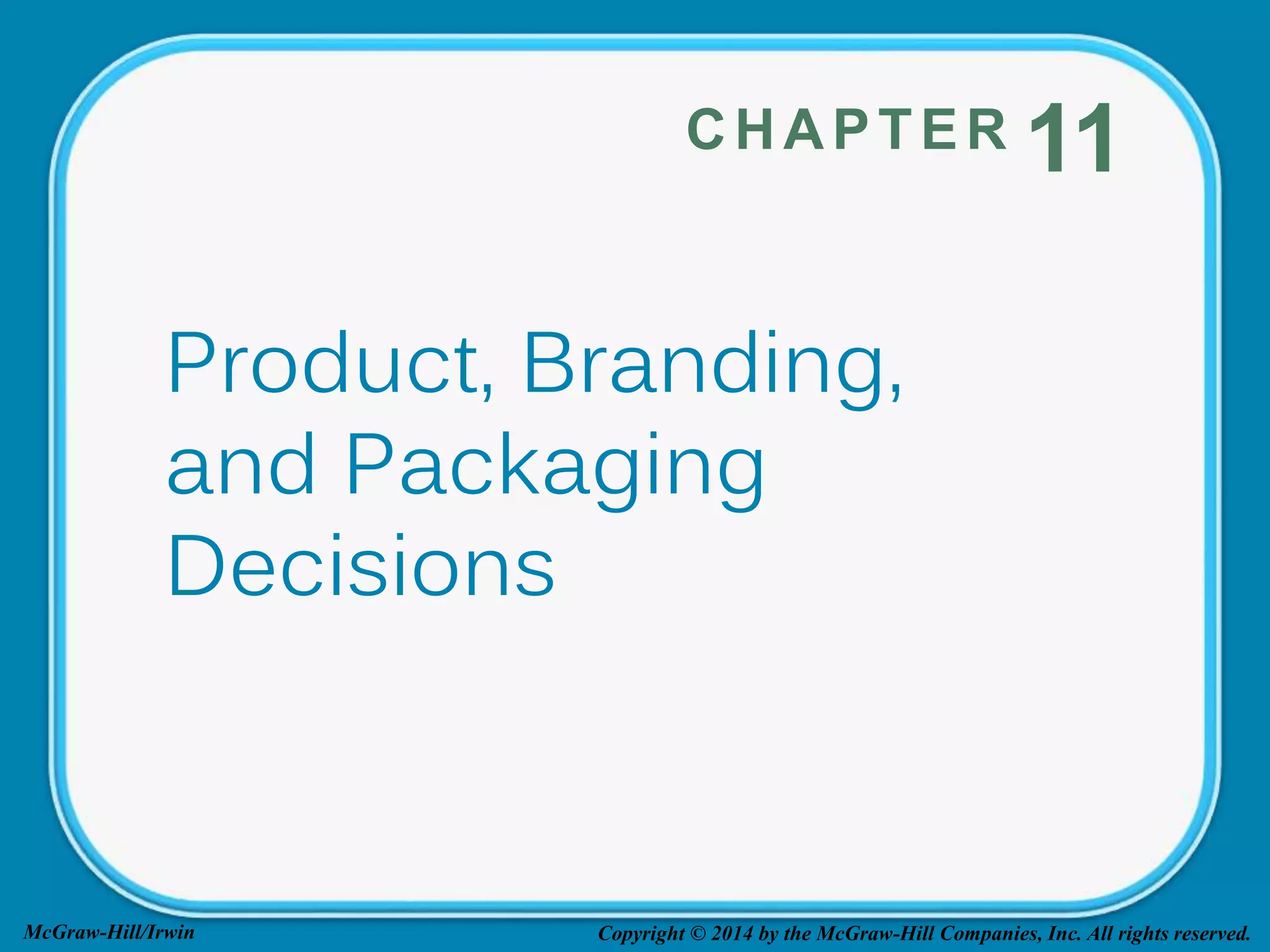 CHAPTER 11

Product, Branding, and Packaging Decisions

McGraw-Hill/Irwin

Copyright © 2014 by the McGraw-Hill Companies, Inc. All rights reserved.